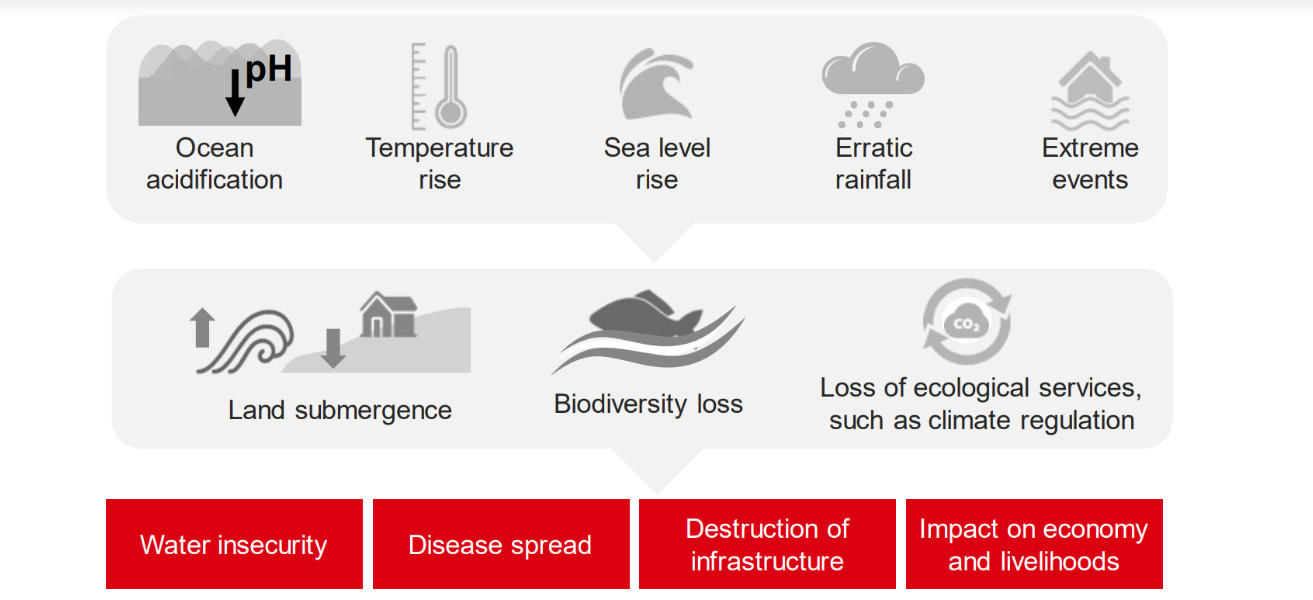 pH

Ocean acidification

Temperature rise

Sea level rise

Erratic rainfall

Extreme events

Land submergence

Biodiversity loss

$CO_2$

Loss of ecological services, such as climate regulation

Water insecurity

Disease spread

Destruction of infrastructure

Impact on economy and livelihoods